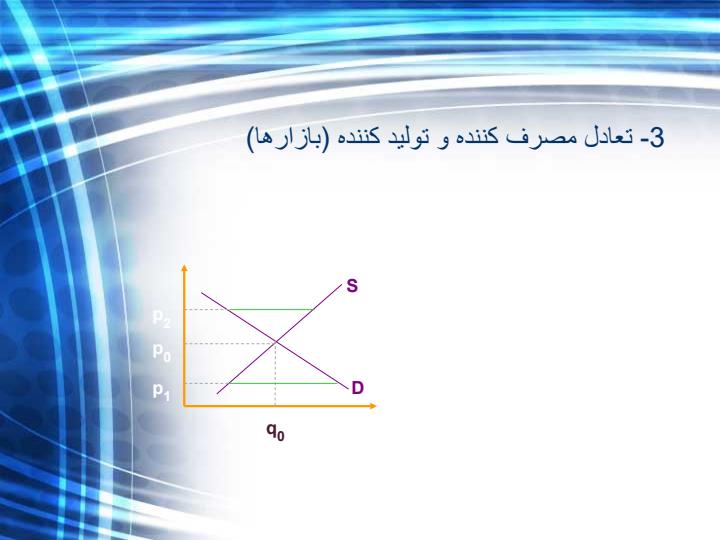 3- تعادل مصرف کننده و تولید کننده (بازارها)

S
$p_2$
$p_0$
$p_1$
D
$q_0$